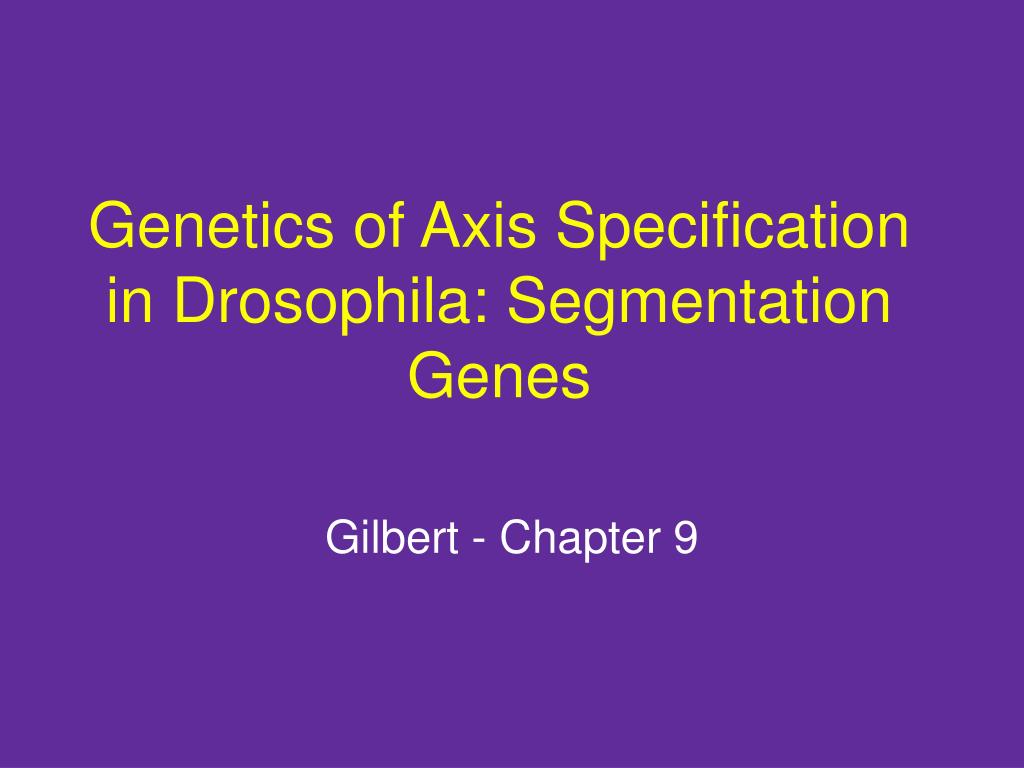 Genetics of Axis Specification in Drosophila: Segmentation Genes

Gilbert - Chapter 9